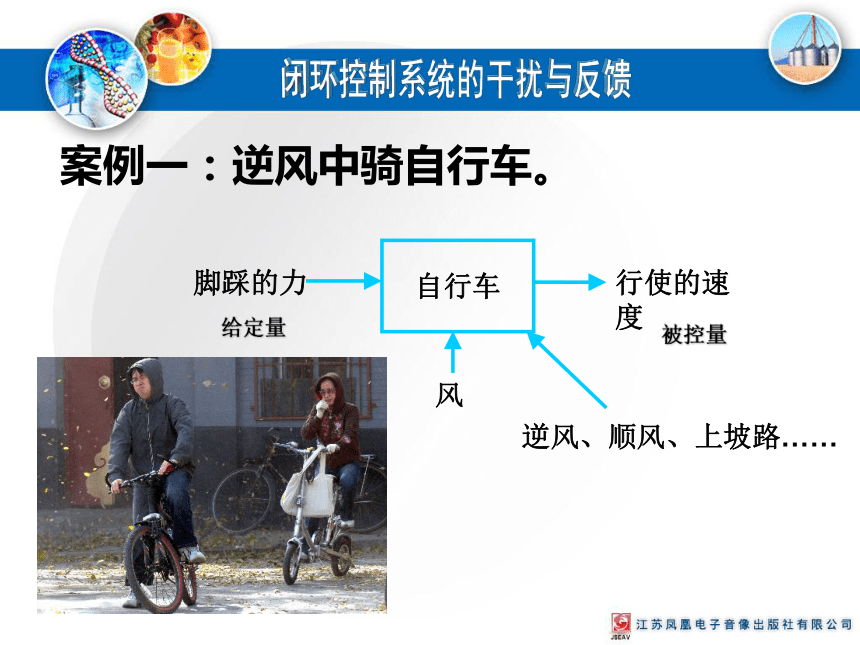 闭环控制系统的干扰与反馈

案例一：逆风中骑自行车。

脚踩的力

给定量

自行车

行使的速度

被控量

风

逆风、顺风、上坡路……

JSEAV 江苏凤凰电子音像出版社有限公司